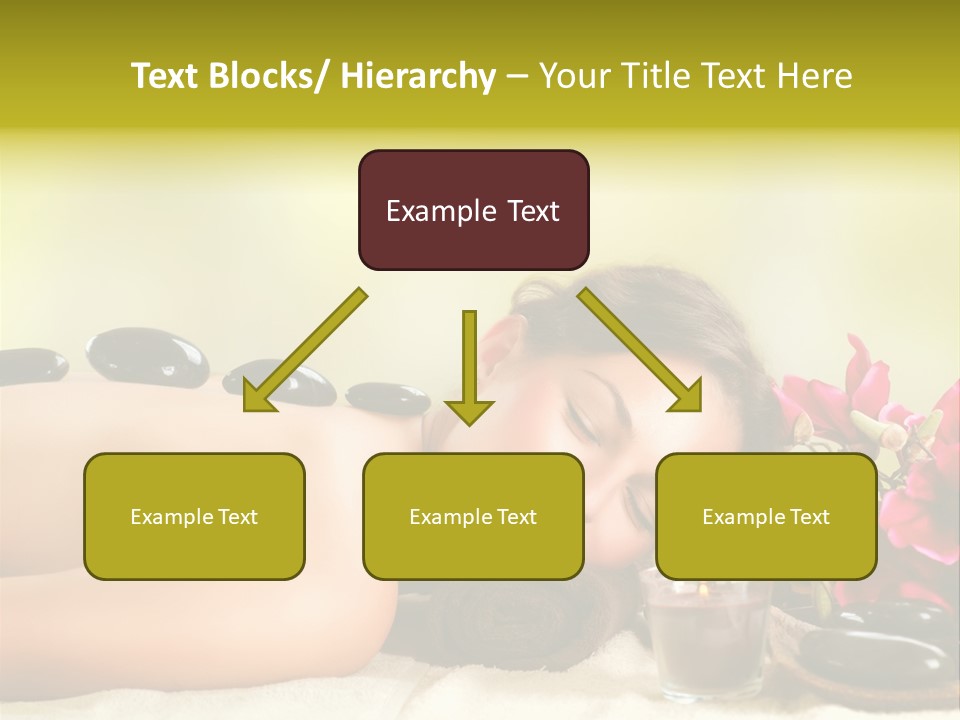 Text Blocks/ Hierarchy – Your Title Text Here

Example Text

Example Text

Example Text

Example Text